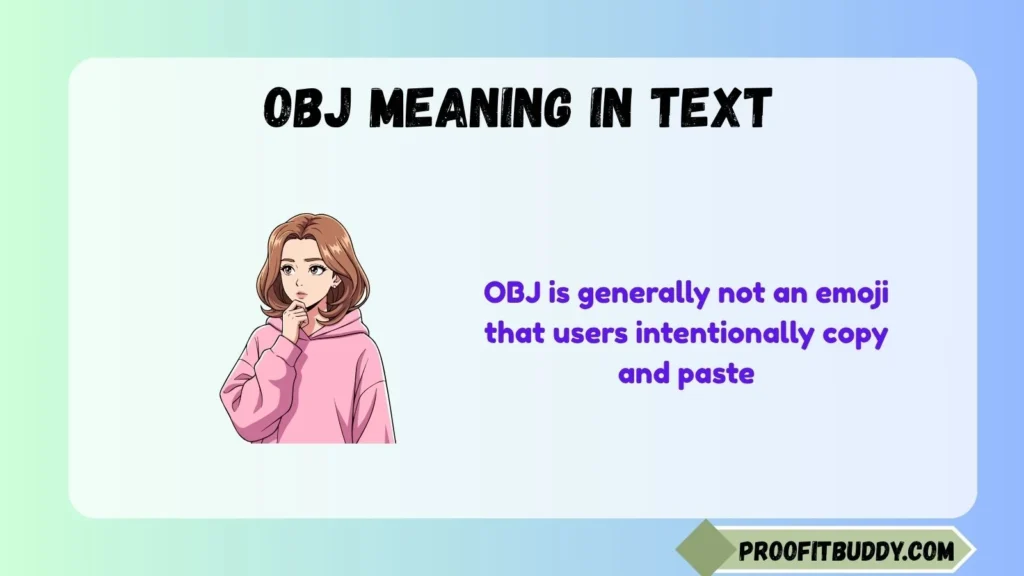 OBJ MEANING IN TEXT

OBJ is generally not an emoji that users intentionally copy and paste

PROOFITBUDDY.COM